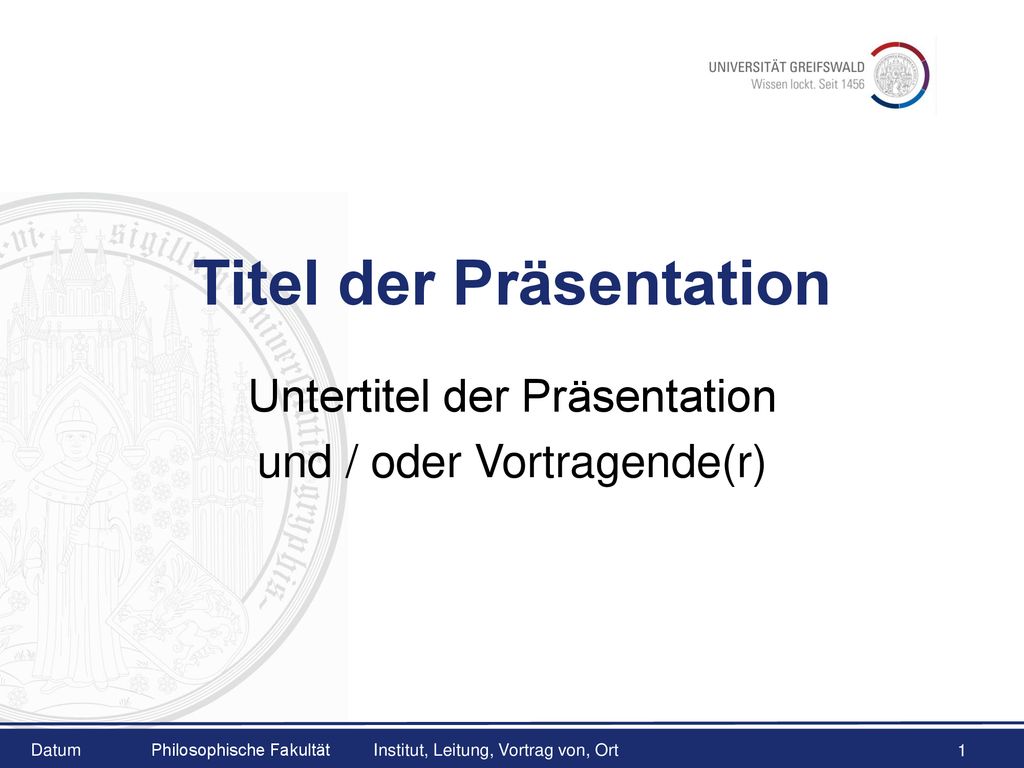 UNIVERSITÄT GREIFSWALD
Wissen lockt. Seit 1456

Titel der Präsentation

Untertitel der Präsentation
und / oder Vortragende(r)

Datum Philosophische Fakultät Institut, Leitung, Vortrag von, Ort 1